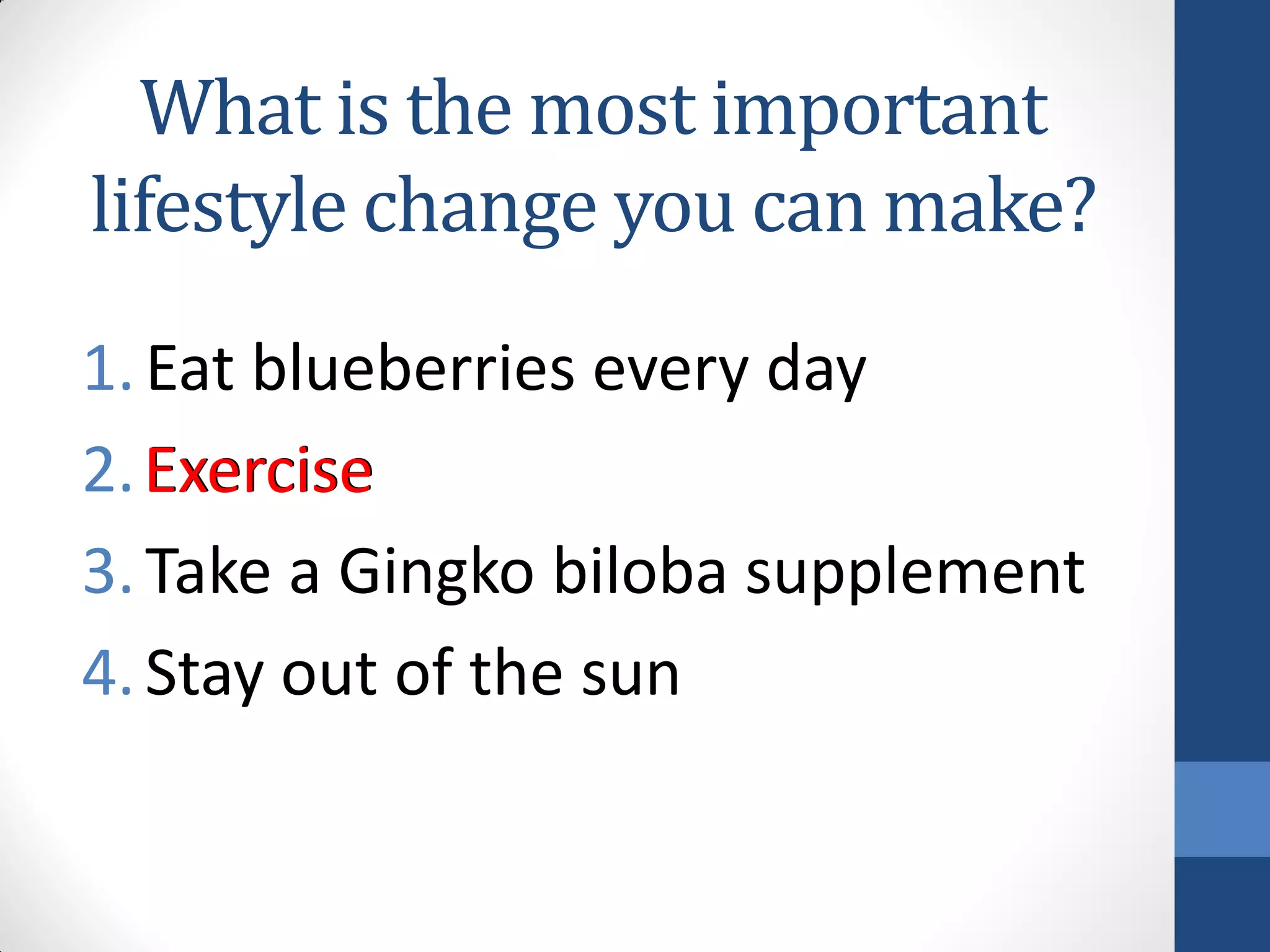 What is the most important lifestyle change you can make?

1. Eat blueberries every day
2. Exercise
3. Take a Gingko biloba supplement
4. Stay out of the sun